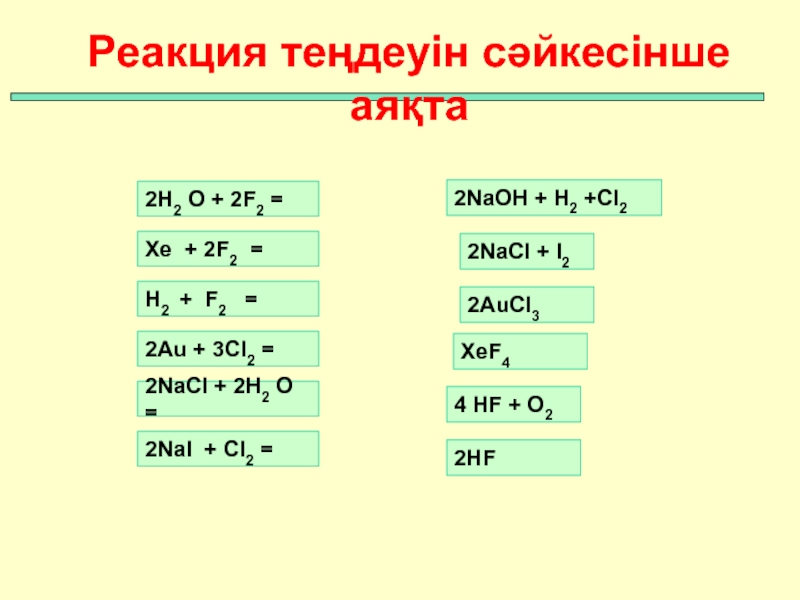 Реакция теңдеуін сәйкесінше аяқта

$2H_2O + 2F_2 =$

$Xe + 2F_2 =$

$H_2 + F_2 =$

$2Au + 3Cl_2 =$

$2NaCl + 2H_2O =$

$2NaI + Cl_2 =$

$2NaOH + H_2 + Cl_2$

$2NaCl + I_2$

$2AuCl_3$

$XeF_4$

$4HF + O_2$

$2HF$